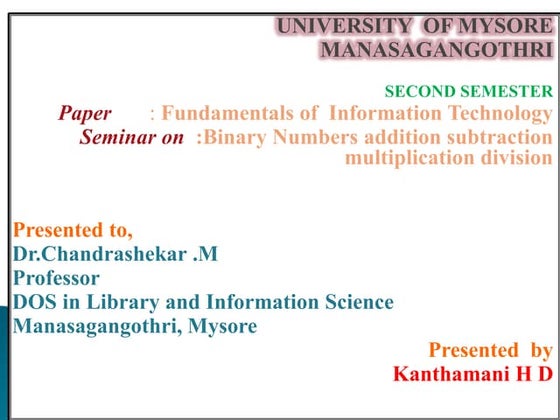 UNIVERSITY OF MYSORE
MANASAGANGOTHRI

SECOND SEMESTER

Paper : Fundamentals of Information Technology
Seminar on :Binary Numbers addition subtraction multiplication division

Presented to,
Dr.Chandrashekar .M
Professor
DOS in Library and Information Science
Manasagangothri, Mysore

Presented by
Kanthamani H D